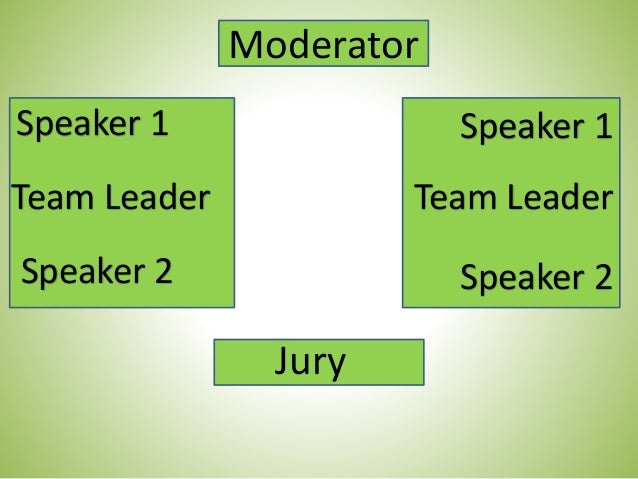 Moderator

Speaker 1
Team Leader
Speaker 2

Speaker 1
Team Leader
Speaker 2

Jury